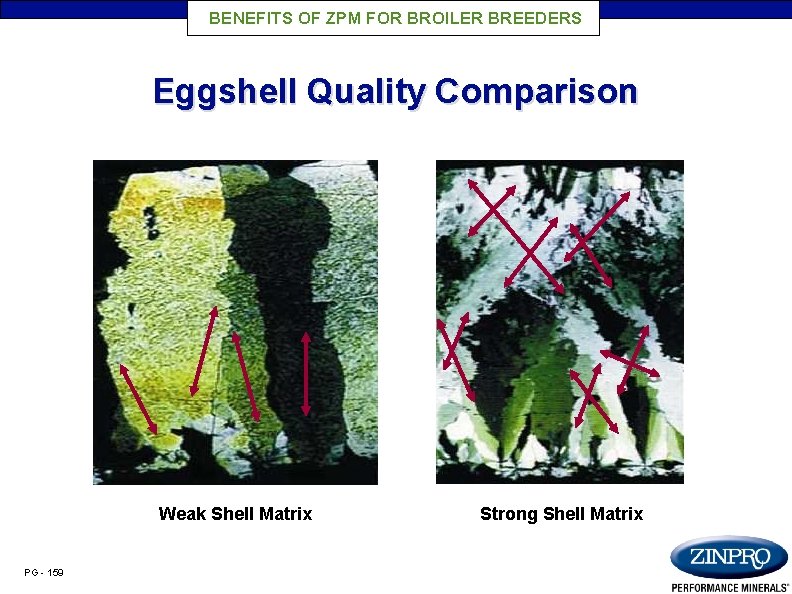 BENEFITS OF ZPM FOR BROILER BREEDERS

Eggshell Quality Comparison

Weak Shell Matrix

Strong Shell Matrix

PG - 159

ZINPRO
PERFORMANCE MINERALS®